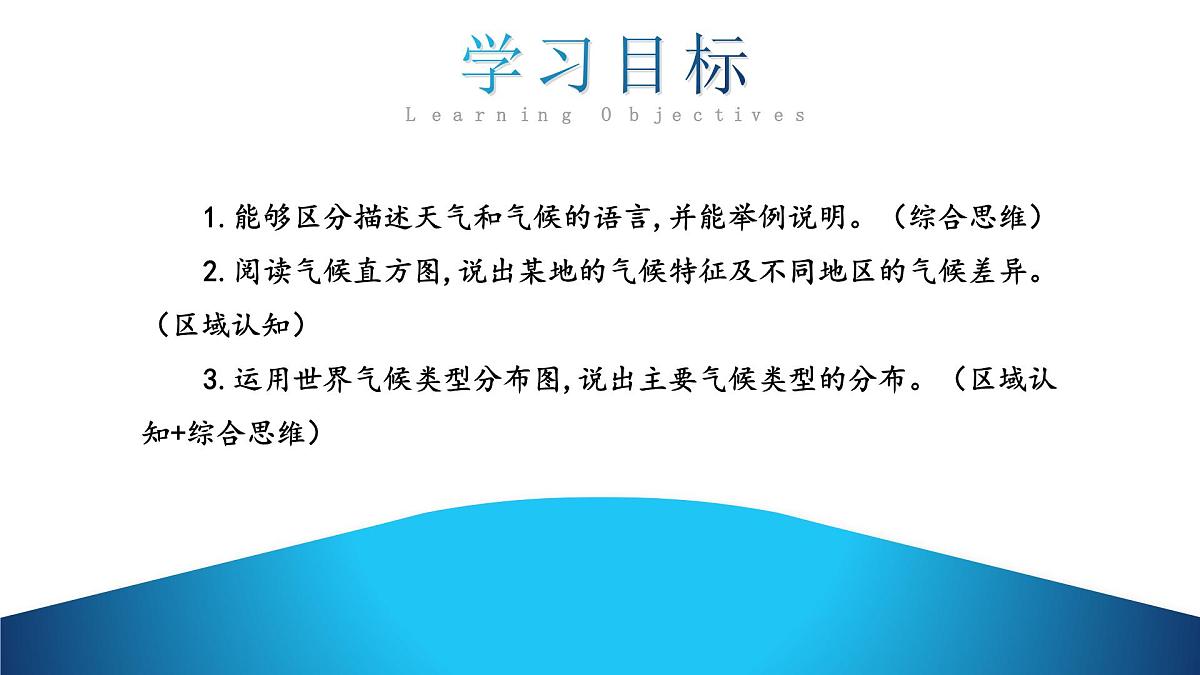 学习目标

Learning Objectives

1.能够区分描述天气和气候的语言,并能举例说明。（综合思维）

2.阅读气候直方图,说出某地的气候特征及不同地区的气候差异。（区域认知）

3.运用世界气候类型分布图,说出主要气候类型的分布。（区域认知+综合思维）